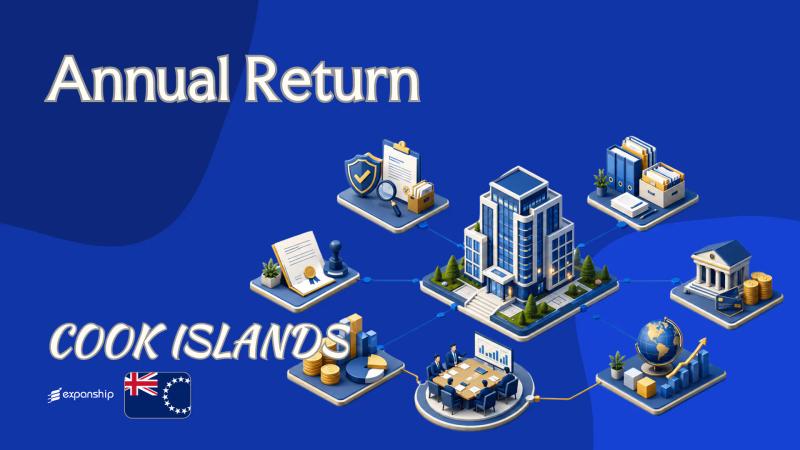 Annual Return

COOK ISLANDS

exponship